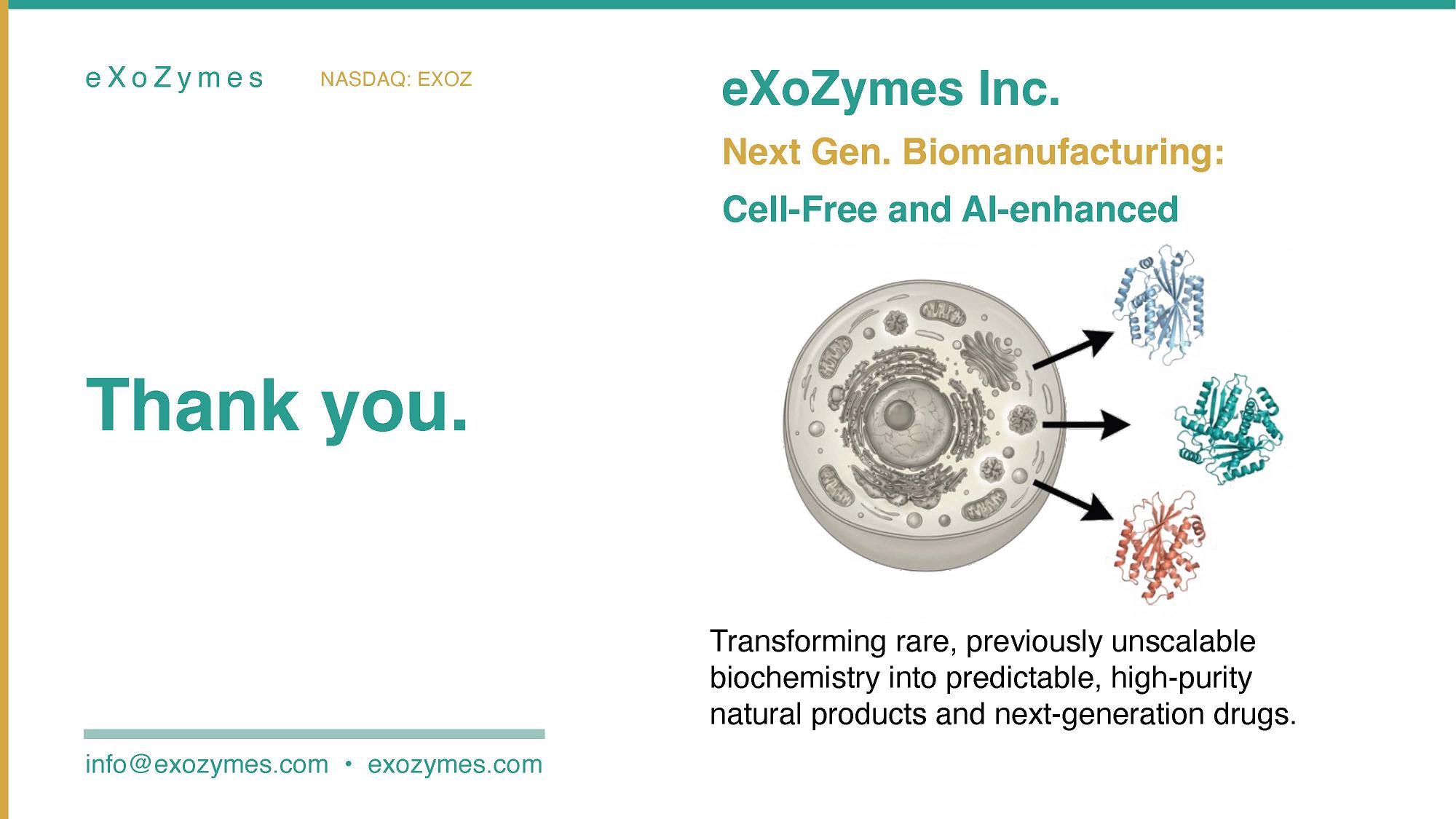 eXoZymes NASDAQ: EXOZ

Thank you.

info@exozymes.com • exozymes.com

eXoZymes Inc.

Next Gen. Biomanufacturing:

Cell-Free and AI-enhanced

Transforming rare, previously unscalable biochemistry into predictable, high-purity natural products and next-generation drugs.